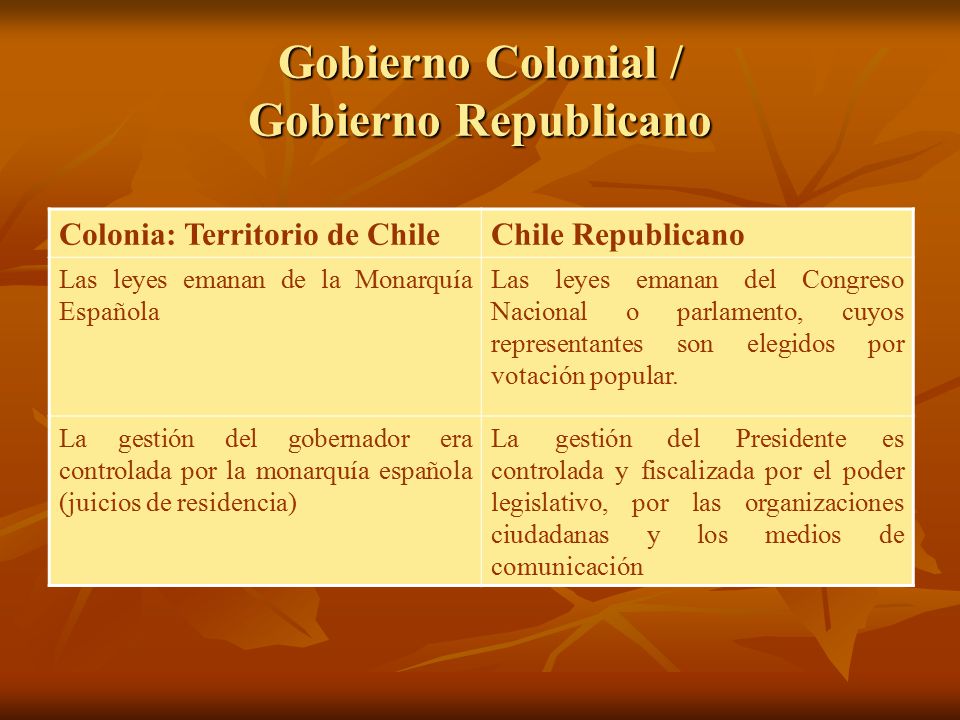 Gobierno Colonial /
Gobierno Republicano

| Colonia: Territorio de Chile | Chile Republicano |
|---|---|
| Las leyes emanan de la Monarquía Española | Las leyes emanan del Congreso Nacional o parlamento, cuyos representantes son elegidos por votación popular. |
| La gestión del gobernador era controlada por la monarquía española (juicios de residencia) | La gestión del Presidente es controlada y fiscalizada por el poder legislativo, por las organizaciones ciudadanas y los medios de comunicación |